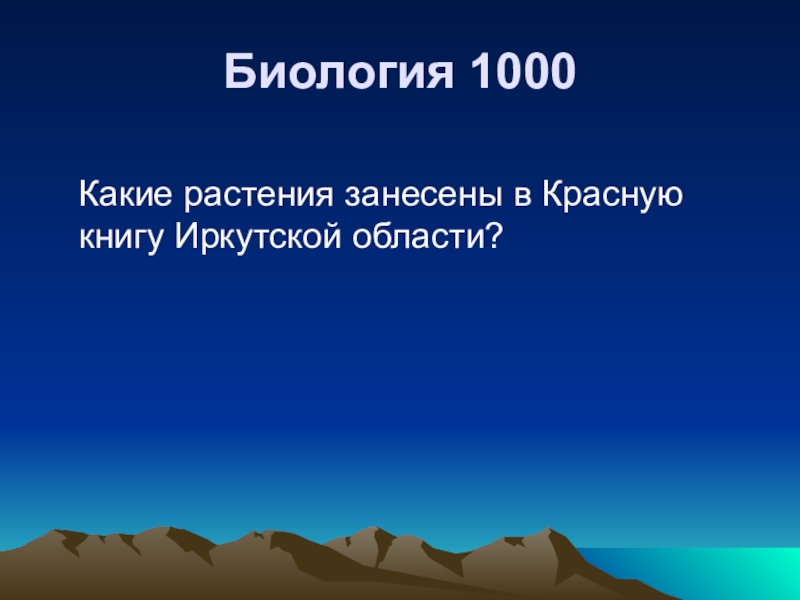 Биология 1000

Какие растения занесены в Красную книгу Иркутской области?